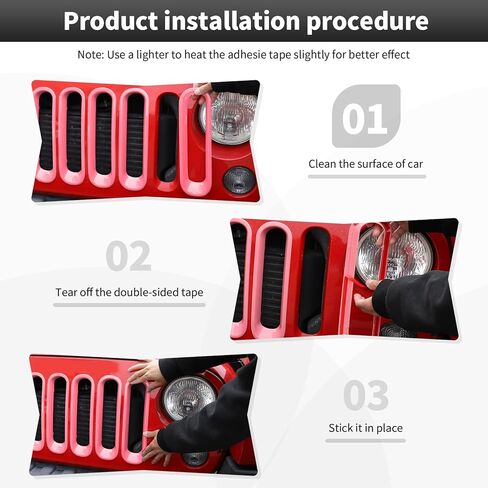 Product installation procedure

Note: Use a lighter to heat the adhesie tape slightly for better effect

01

Clean the surface of car

02

Tear off the double-sided tape

03

Stick it in place